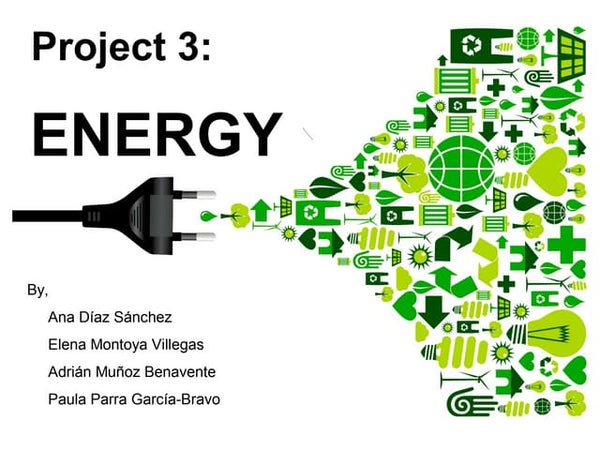 Project 3:

ENERGY

By,

Ana Díaz Sánchez

Elena Montoya Villegas

Adrián Muñoz Benavente

Paula Parra García-Bravo